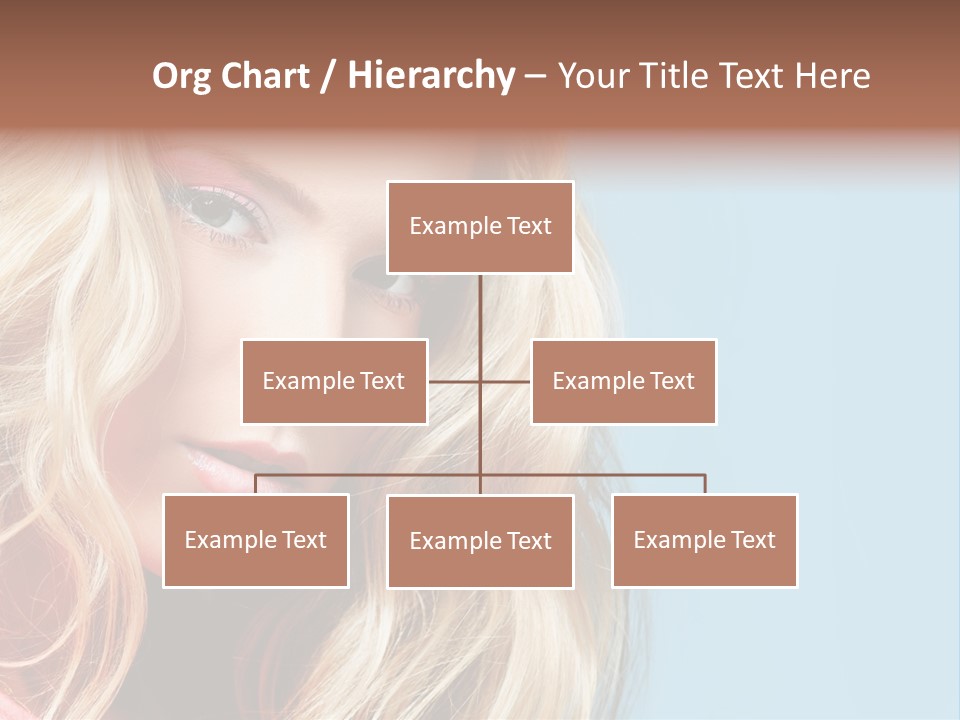 Org Chart / Hierarchy – Your Title Text Here

Example Text

Example Text

Example Text

Example Text

Example Text

Example Text